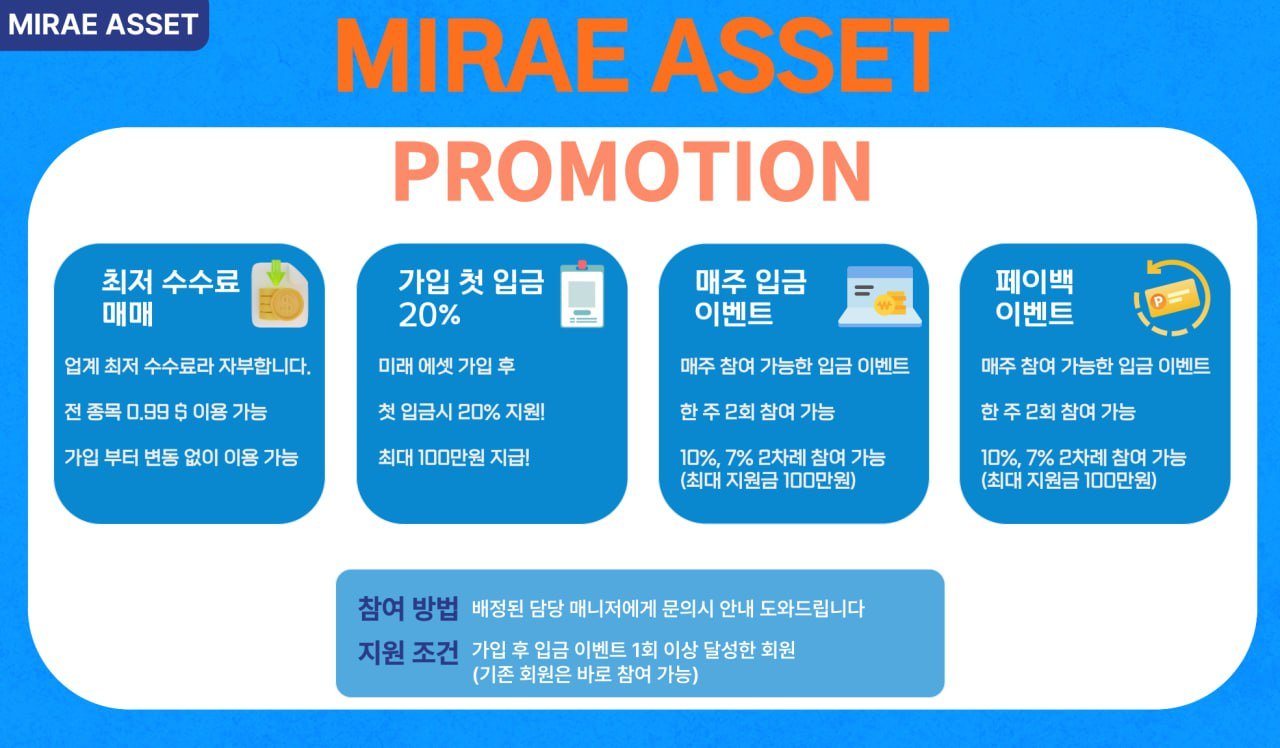 MIRAE ASSET

MIRAE ASSET

PROMOTION

최저 수수료 매매

업계 최저 수수료라 자부합니다.

전 종목 0.99 $ 이용 가능

가입 부터 변동 없이 이용 가능

가입 첫 입금 20%

미래 에셋 가입 후

첫 입금시 20% 지원!

최대 100만원 지급!

매주 입금 이벤트

매주 참여 가능한 입금 이벤트

한 주 2회 참여 가능

10%, 7% 2차례 참여 가능 (최대 지원금 100만원)

페이백 이벤트

매주 참여 가능한 입금 이벤트

한 주 2회 참여 가능

10%, 7% 2차례 참여 가능 (최대 지원금 100만원)

참여 방법 배정된 담당 매니저에게 문의시 안내 도와드립니다

지원 조건 가입 후 입금 이벤트 1회 이상 달성한 회원 (기존 회원은 바로 참여 가능)